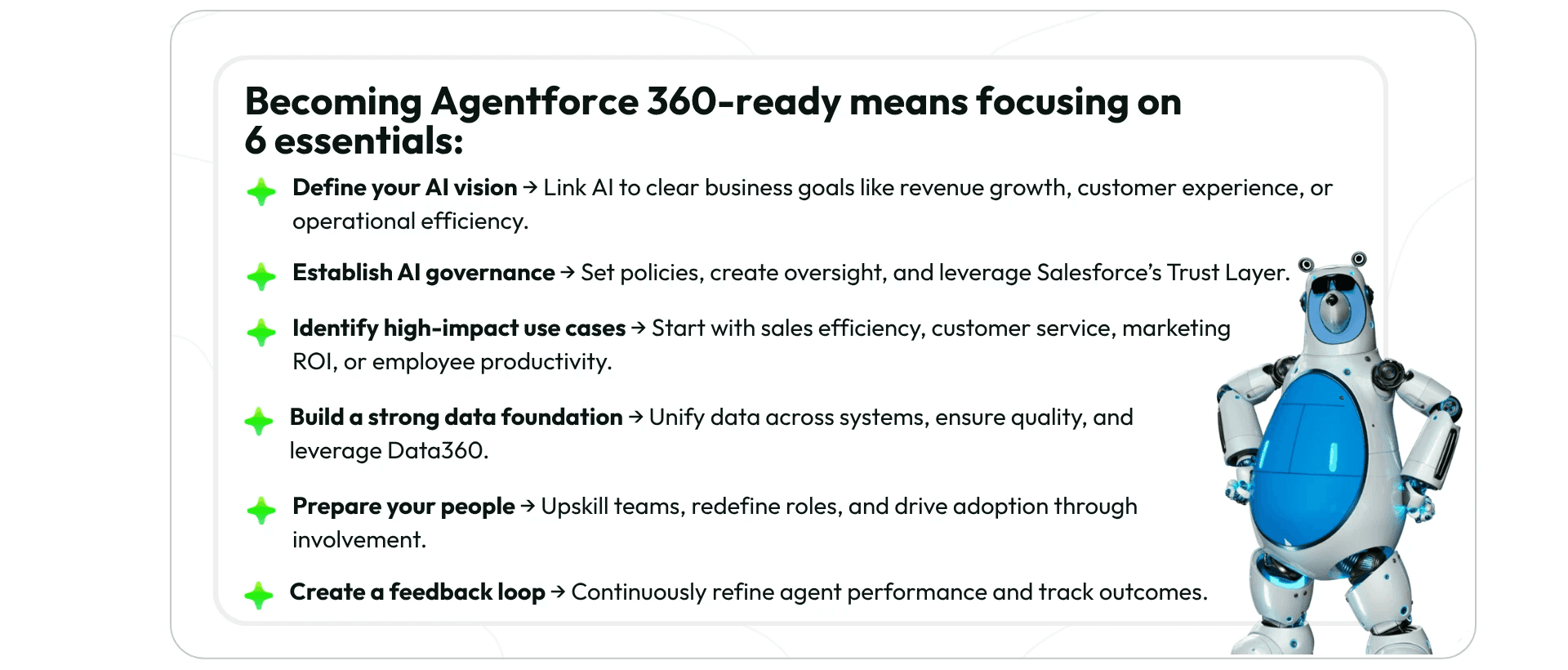 Becoming Agentforce 360-ready means focusing on 6 essentials:

Define your AI vision → Link AI to clear business goals like revenue growth, customer experience, or operational efficiency.

Establish AI governance → Set policies, create oversight, and leverage Salesforce's Trust Layer.

Identify high-impact use cases → Start with sales efficiency, customer service, marketing ROI, or employee productivity.

Build a strong data foundation → Unify data across systems, ensure quality, and leverage Data360.

Prepare your people → Upskill teams, redefine roles, and drive adoption through involvement.

Create a feedback loop → Continuously refine agent performance and track outcomes.